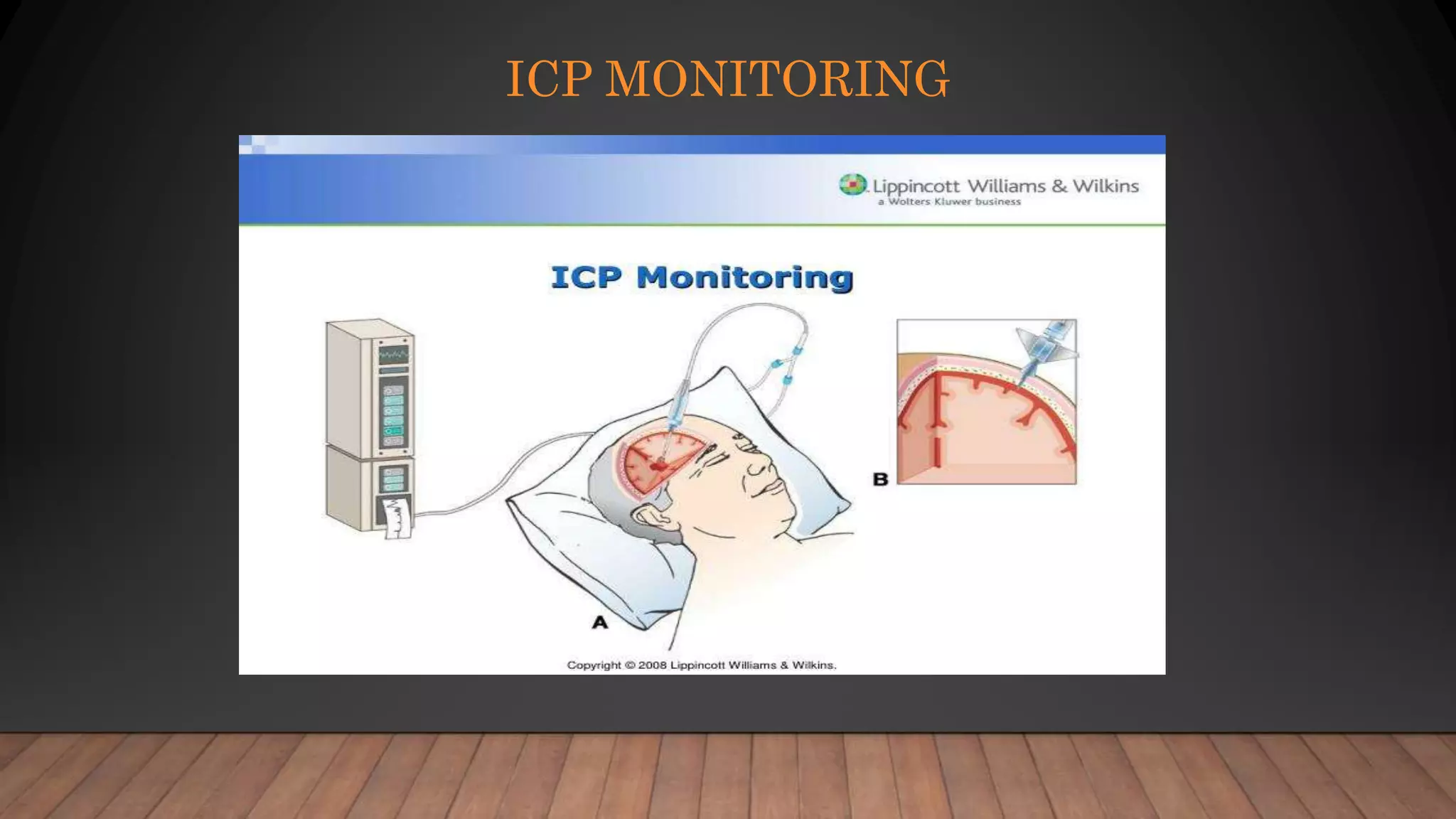 ICP MONITORING

Lippincott Williams & Wilkins
a Wolters Kluwer business

ICP Monitoring

B

A

Copyright © 2008 Lippincott Williams & Wilkins.